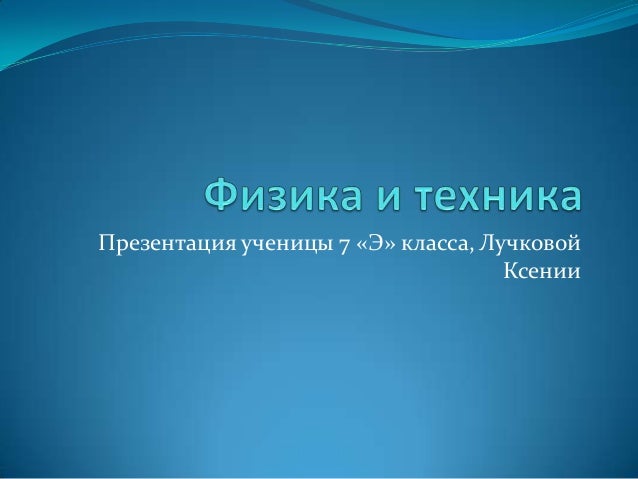 Физика и техника

Презентация ученицы 7 «Э» класса, Лучковой Ксении